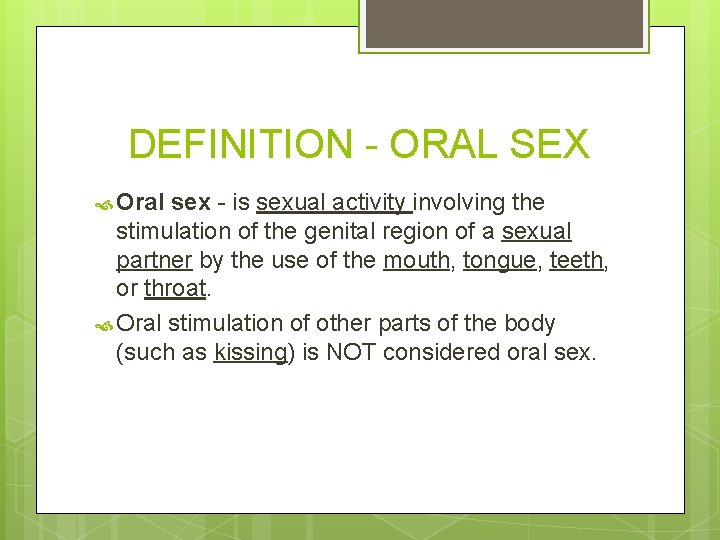 DEFINITION - ORAL SEX

Oral sex - is sexual activity involving the stimulation of the genital region of a sexual partner by the use of the mouth, tongue, teeth, or throat.

Oral stimulation of other parts of the body (such as kissing) is NOT considered oral sex.